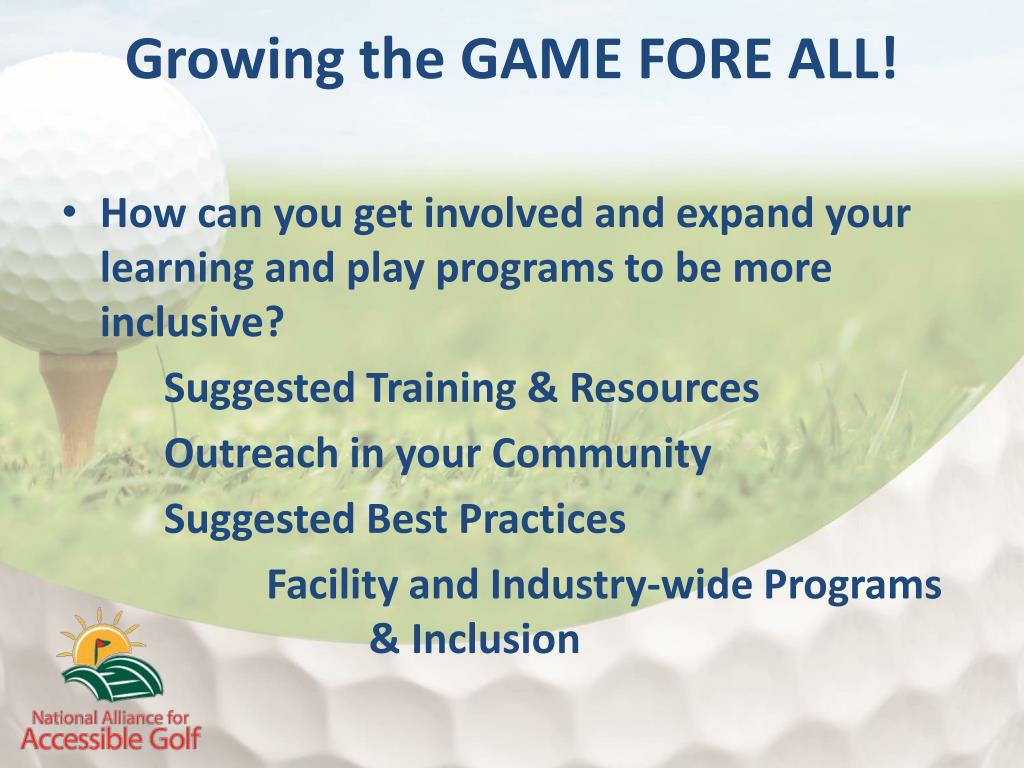 Growing the GAME FORE ALL!

• How can you get involved and expand your learning and play programs to be more inclusive?

Suggested Training & Resources

Outreach in your Community

Suggested Best Practices

Facility and Industry-wide Programs & Inclusion

National Alliance for Accessible Golf